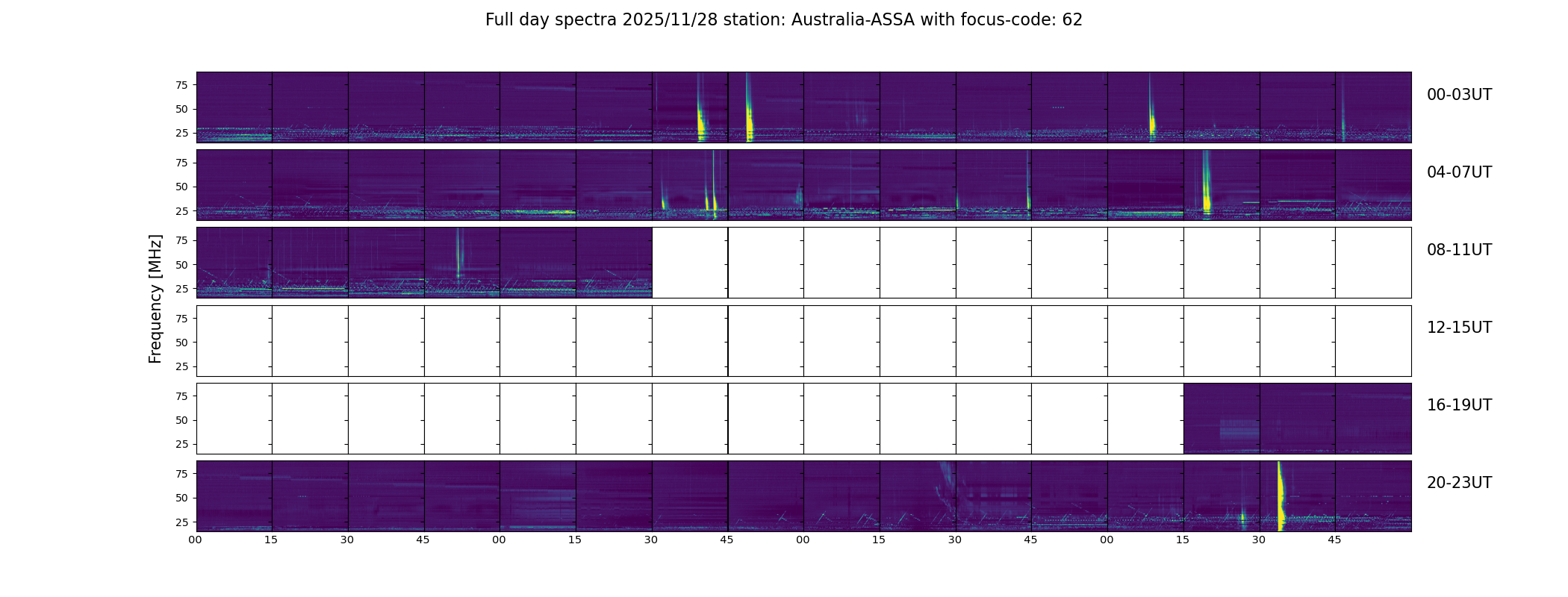 Full day spectra 2025/11/28 station: Australia-ASSA with focus-code: 62

Frequency [MHz]

75
50
25
00-03UT

75
50
25
04-07UT

75
50
25
08-11UT

75
50
25
12-15UT

75
50
25
16-19UT

75
50
25
20-23UT

00 15 30 45 00 15 30 45 00 15 30 45 00 15 30 45